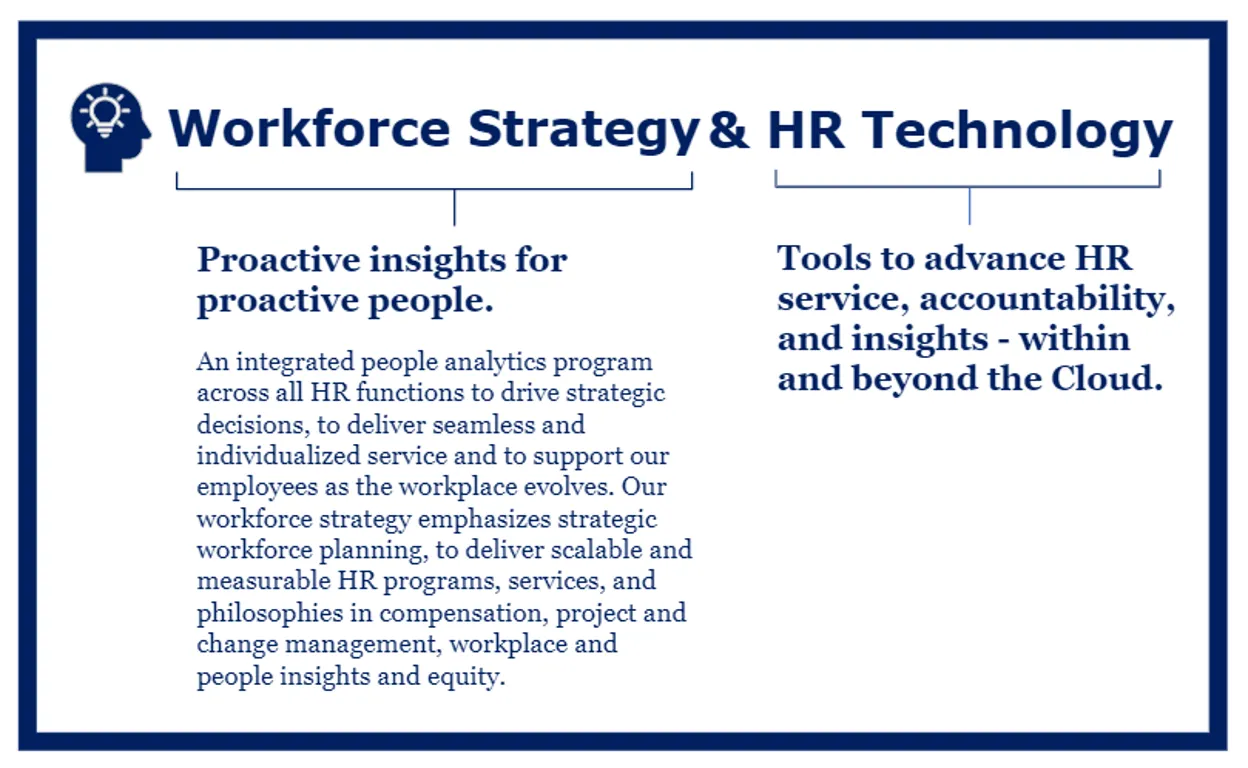 Workforce Strategy & HR Technology

Proactive insights for proactive people.

An integrated people analytics program across all HR functions to drive strategic decisions, to deliver seamless and individualized service and to support our employees as the workplace evolves. Our workforce strategy emphasizes strategic workforce planning, to deliver scalable and measurable HR programs, services, and philosophies in compensation, project and change management, workplace and people insights and equity.

Tools to advance HR service, accountability, and insights - within and beyond the Cloud.